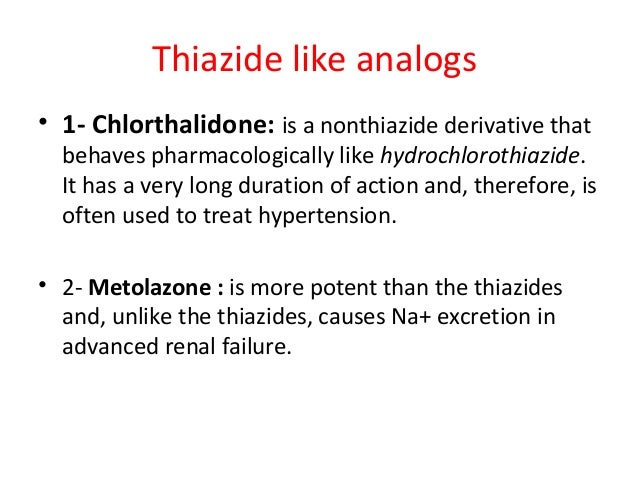 Thiazide like analogs

• 1- Chlorthalidone: is a nonthiazide derivative that behaves pharmacologically like hydrochlorothiazide. It has a very long duration of action and, therefore, is often used to treat hypertension.

• 2- Metolazone : is more potent than the thiazides and, unlike the thiazides, causes Na+ excretion in advanced renal failure.